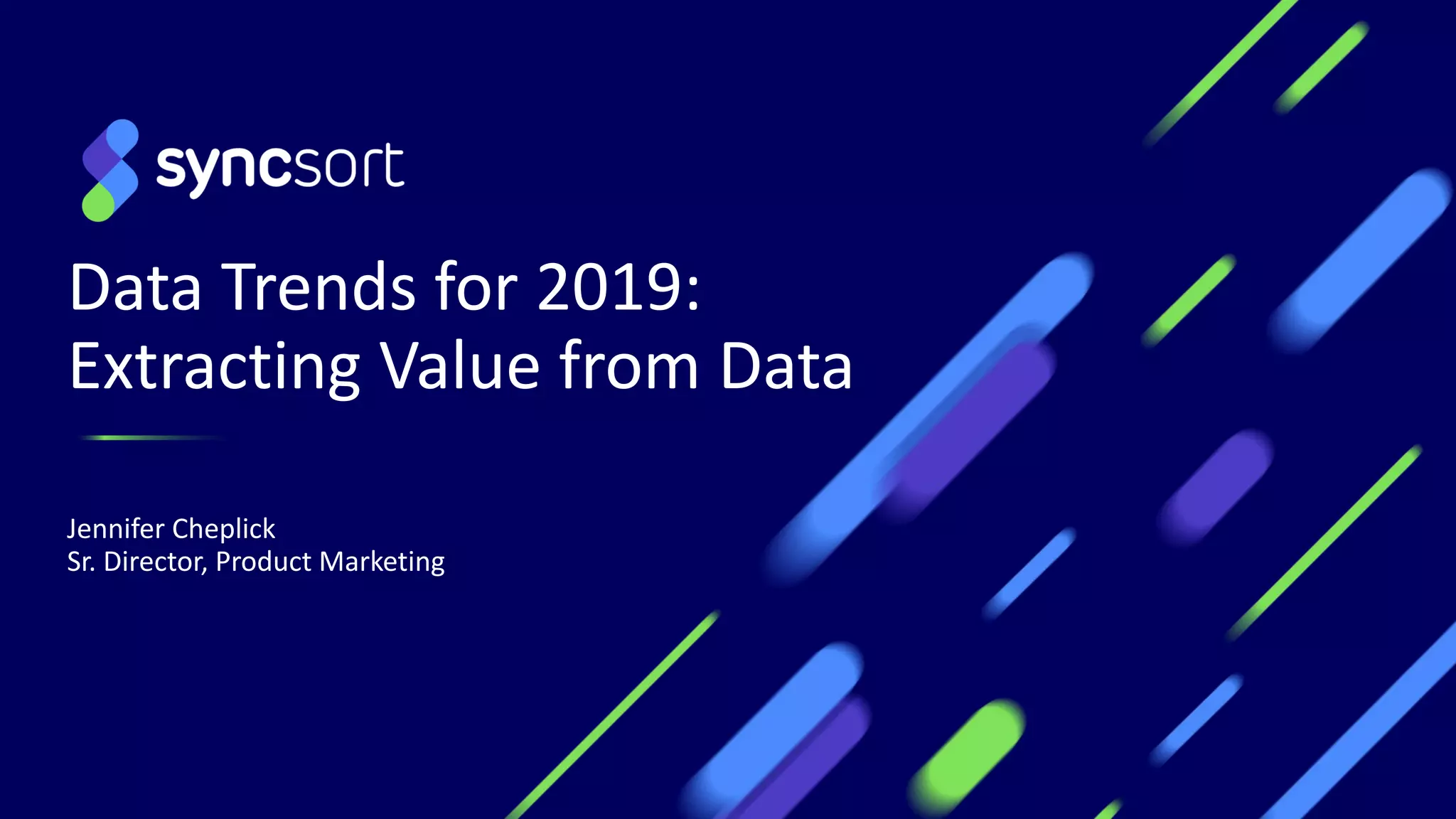 syncsort

Data Trends for 2019:
Extracting Value from Data

Jennifer Cheplick
Sr. Director, Product Marketing